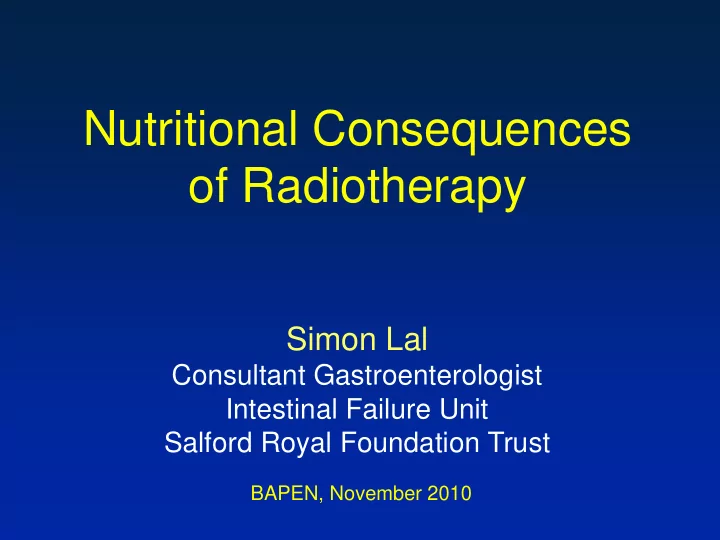 Nutritional Consequences of Radiotherapy

Simon Lal
Consultant Gastroenterologist
Intestinal Failure Unit
Salford Royal Foundation Trust

BAPEN, November 2010